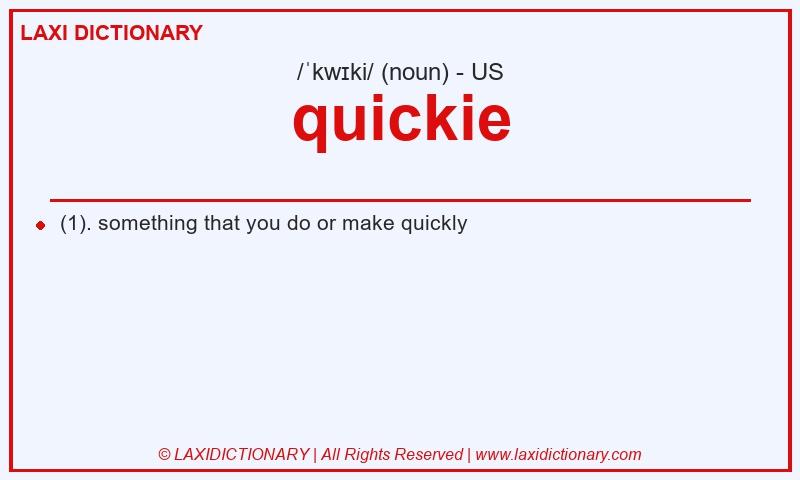 LAXI DICTIONARY

/ˈkwɪki/ (noun) - US

quickie

(1). something that you do or make quickly

© LAXIDICTIONARY | All Rights Reserved | www.laxidictionary.com